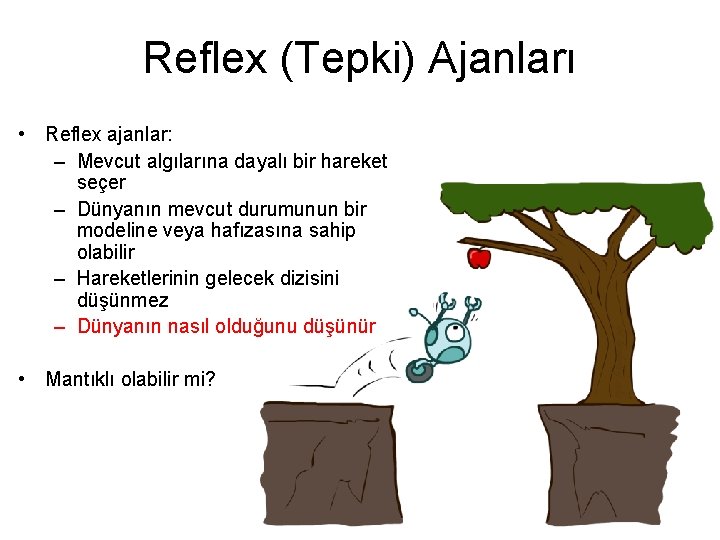 Reflex (Tepki) Ajanları

• Reflex ajanlar:
– Mevcut algılarına dayalı bir hareket seçer
– Dünyanın mevcut durumunun bir modeline veya hafızasına sahip olabilir
– Hareketlerinin gelecek dizisini düşünmez
– Dünyanın nasıl olduğunu düşünür

• Mantıklı olabilir mi?